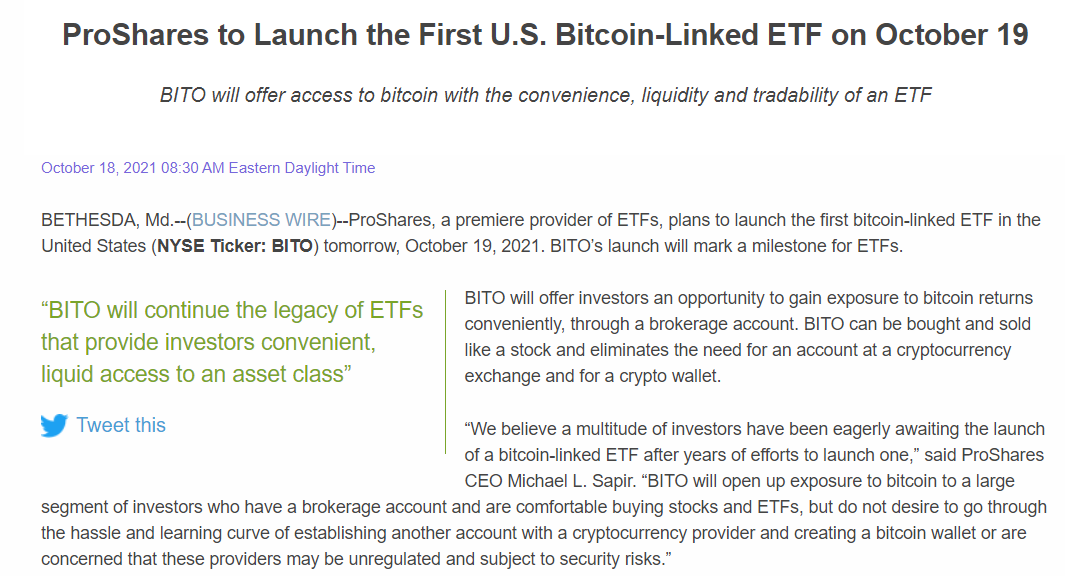 ProShares to Launch the First U.S. Bitcoin-Linked ETF on October 19

BITO will offer access to bitcoin with the convenience, liquidity and tradability of an ETF

October 18, 2021 08:30 AM Eastern Daylight Time

BETHESDA, Md.--(BUSINESS WIRE)--ProShares, a premiere provider of ETFs, plans to launch the first bitcoin-linked ETF in the United States (NYSE Ticker: BITO) tomorrow, October 19, 2021. BITO's launch will mark a milestone for ETFs.

"BITO will continue the legacy of ETFs that provide investors convenient, liquid access to an asset class"

Tweet this

BITO will offer investors an opportunity to gain exposure to bitcoin returns conveniently, through a brokerage account. BITO can be bought and sold like a stock and eliminates the need for an account at a cryptocurrency exchange and for a crypto wallet.

"We believe a multitude of investors have been eagerly awaiting the launch of a bitcoin-linked ETF after years of efforts to launch one," said ProShares CEO Michael L. Sapir. "BITO will open up exposure to bitcoin to a large segment of investors who have a brokerage account and are comfortable buying stocks and ETFs, but do not desire to go through the hassle and learning curve of establishing another account with a cryptocurrency provider and creating a bitcoin wallet or are concerned that these providers may be unregulated and subject to security risks."